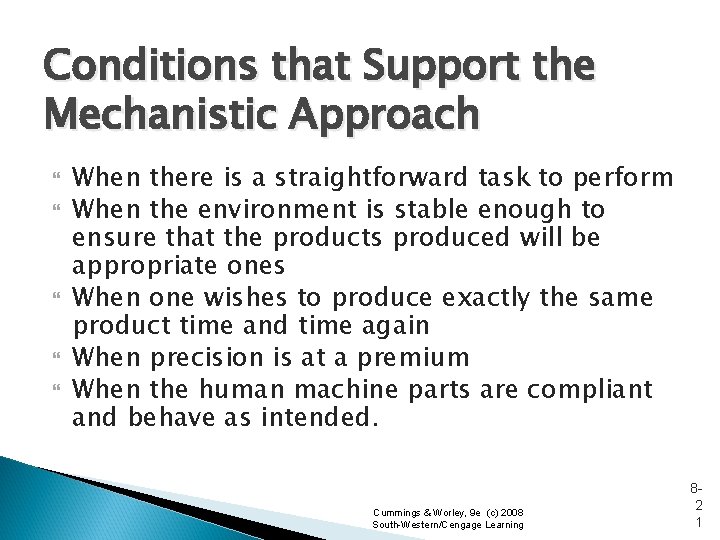 Conditions that Support the Mechanistic Approach

- When there is a straightforward task to perform
- When the environment is stable enough to ensure that the products produced will be appropriate ones
- When one wishes to produce exactly the same product time and time again
- When precision is at a premium
- When the human machine parts are compliant and behave as intended.

Cummings & Worley, 9e (c) 2008
South-Western/Cengage Learning

8-21